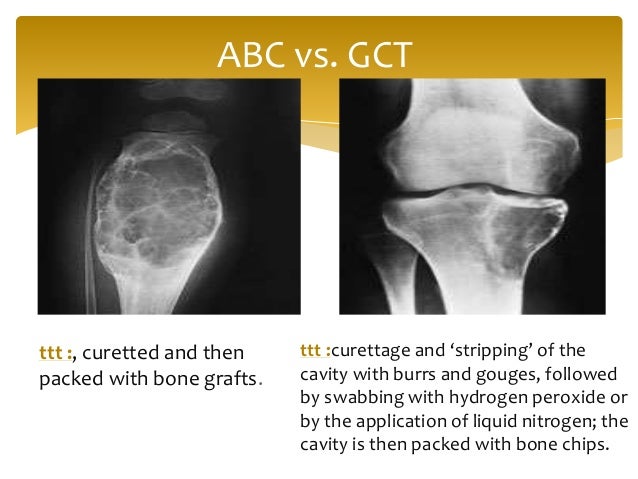 ABC vs. GCT

ttt :, curetted and then packed with bone grafts.

ttt :curettage and ‘stripping’ of the cavity with burrs and gouges, followed by swabbing with hydrogen peroxide or by the application of liquid nitrogen; the cavity is then packed with bone chips.